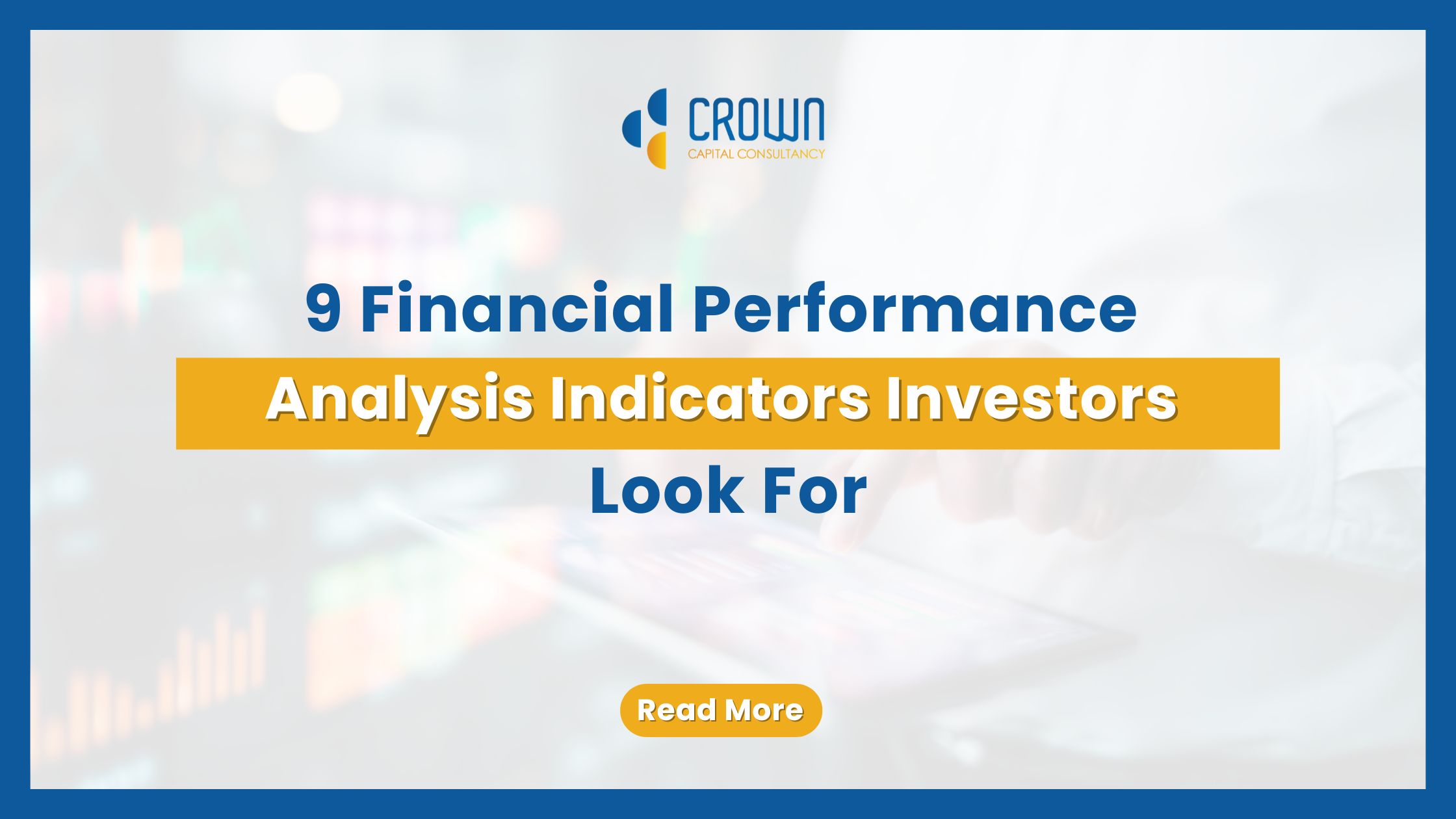 CROWN
CAPITAL CONSULTANCY

9 Financial Performance Analysis Indicators Investors Look For

Read More